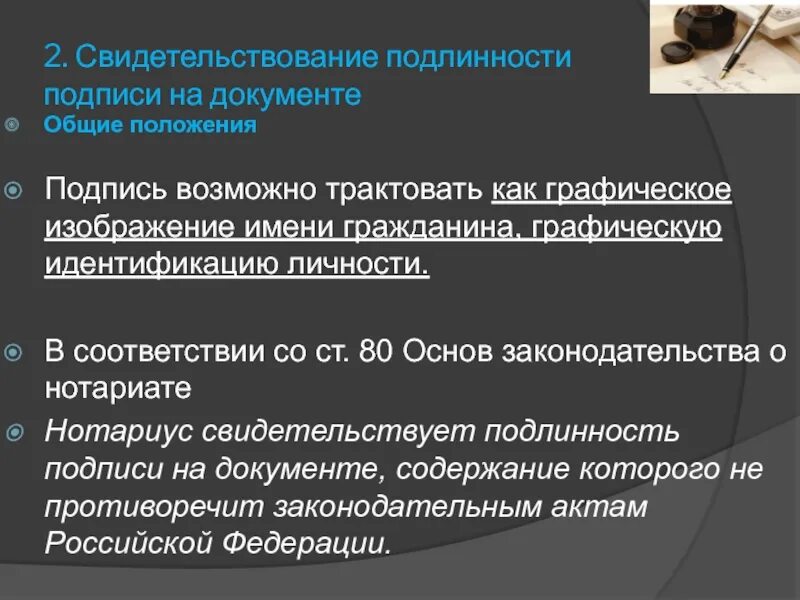 2. Свидетельствование подлинности подписи на документе

Общие положения

Подпись возможно трактовать как графическое изображение имени гражданина, графическую идентификацию личности.

В соответствии со ст. 80 Основ законодательства о нотариате

Нотариус свидетельствует подлинность подписи на документе, содержание которого не противоречит законодательным актам Российской Федерации.